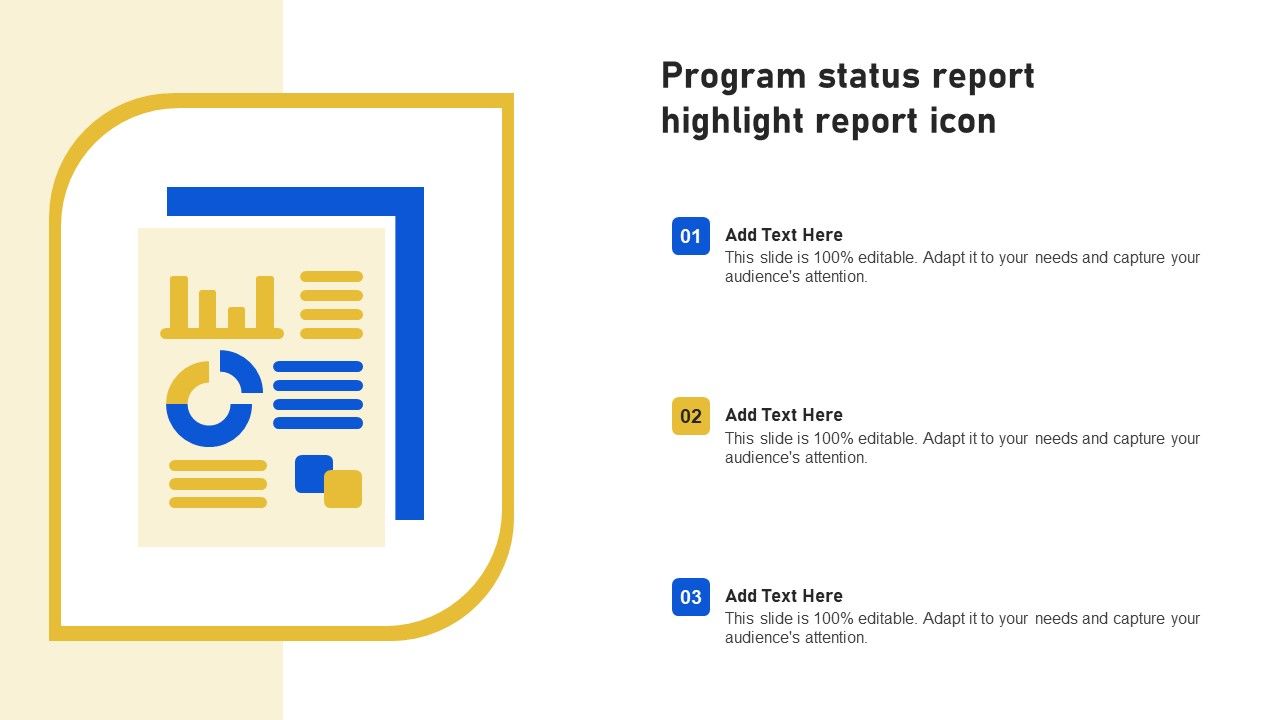 Program status report highlight report icon

01
Add Text Here
This slide is 100% editable. Adapt it to your needs and capture your audience's attention.

02
Add Text Here
This slide is 100% editable. Adapt it to your needs and capture your audience's attention.

03
Add Text Here
This slide is 100% editable. Adapt it to your needs and capture your audience's attention.